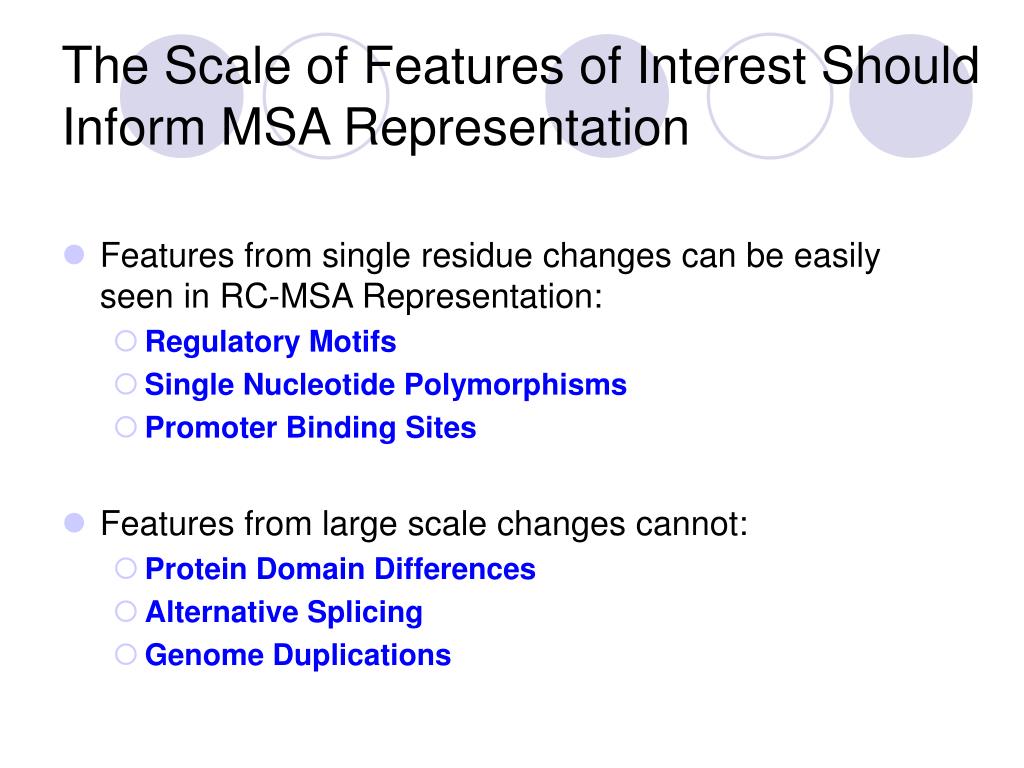 The Scale of Features of Interest Should Inform MSA Representation

Features from single residue changes can be easily seen in RC-MSA Representation:

Regulatory Motifs

Single Nucleotide Polymorphisms

Promoter Binding Sites

Features from large scale changes cannot:

Protein Domain Differences

Alternative Splicing

Genome Duplications